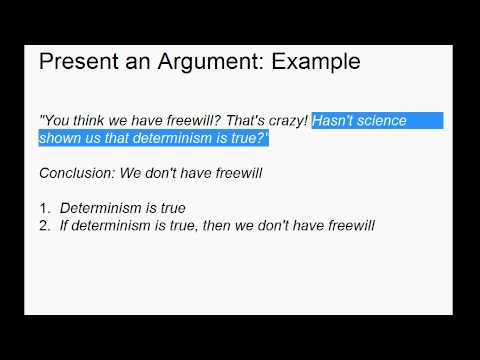 Present an Argument: Example

"You think we have freewill? That's crazy! Hasn't science shown us that determinism is true?"

Conclusion: We don't have freewill

1. Determinism is true
2. If determinism is true, then we don't have freewill